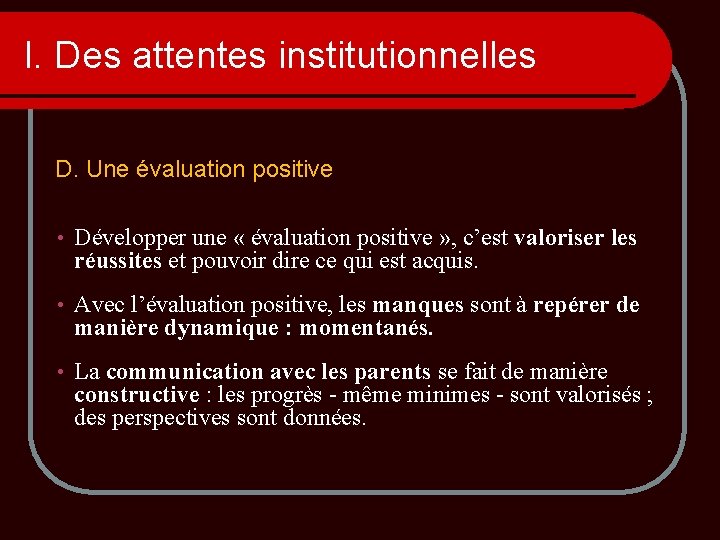 I. Des attentes institutionnelles

D. Une évaluation positive

• Développer une « évaluation positive », c'est valoriser les réussites et pouvoir dire ce qui est acquis.

• Avec l'évaluation positive, les manques sont à repérer de manière dynamique : momentanés.

• La communication avec les parents se fait de manière constructive : les progrès - même minimes - sont valorisés ; des perspectives sont données.